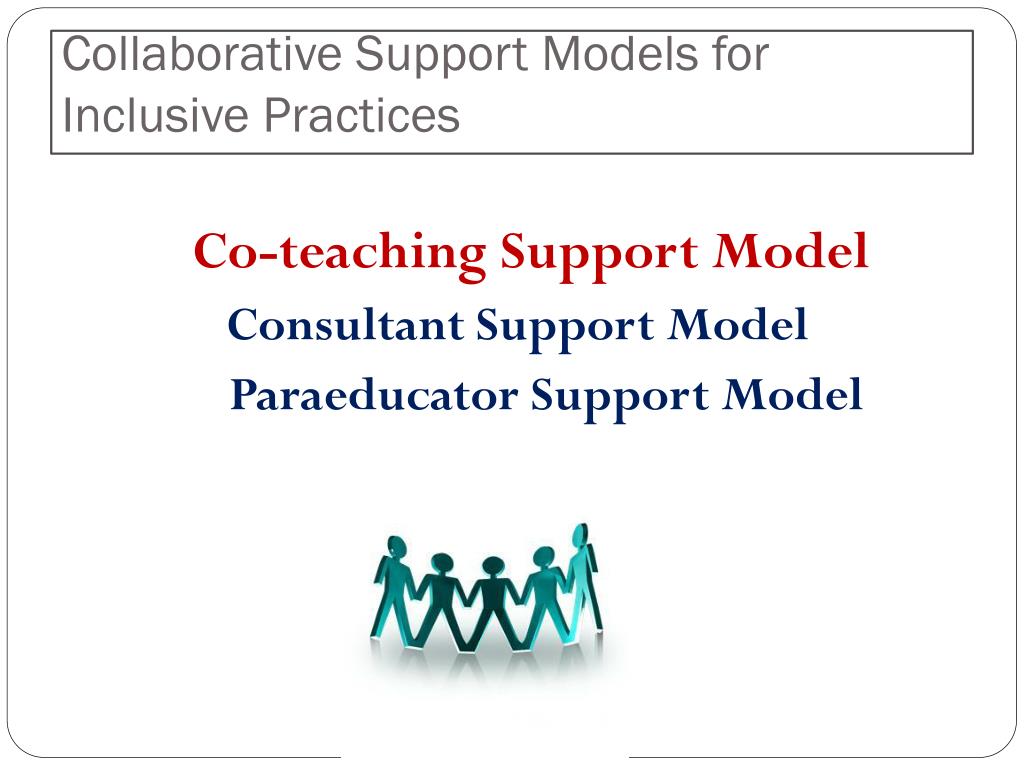 Collaborative Support Models for Inclusive Practices

Co-teaching Support Model

Consultant Support Model

Paraeducator Support Model